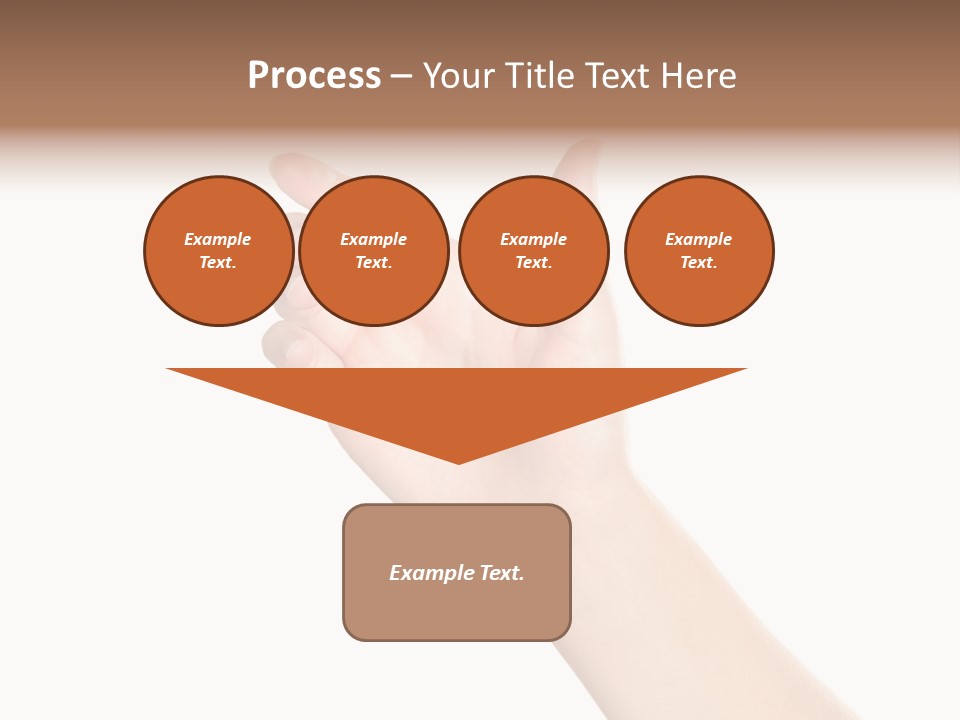 Process – Your Title Text Here

Example Text.

Example Text.

Example Text.

Example Text.

Example Text.